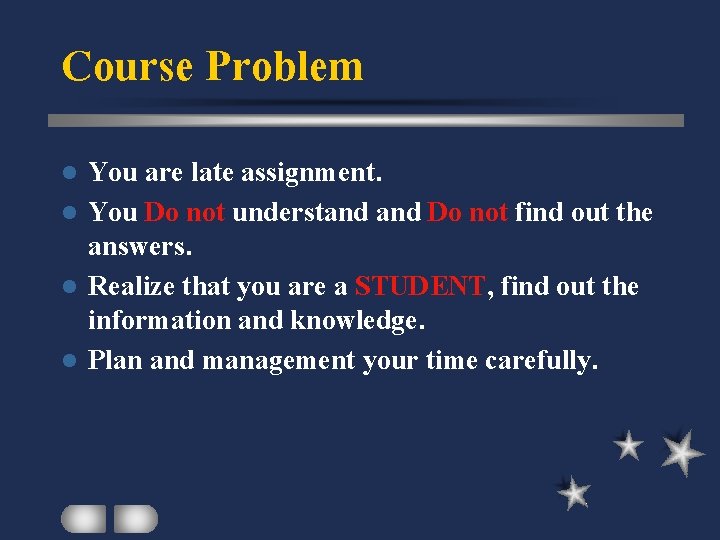 Course Problem

- You are late assignment.
- You Do not understand and Do not find out the answers.
- Realize that you are a STUDENT, find out the information and knowledge.
- Plan and management your time carefully.